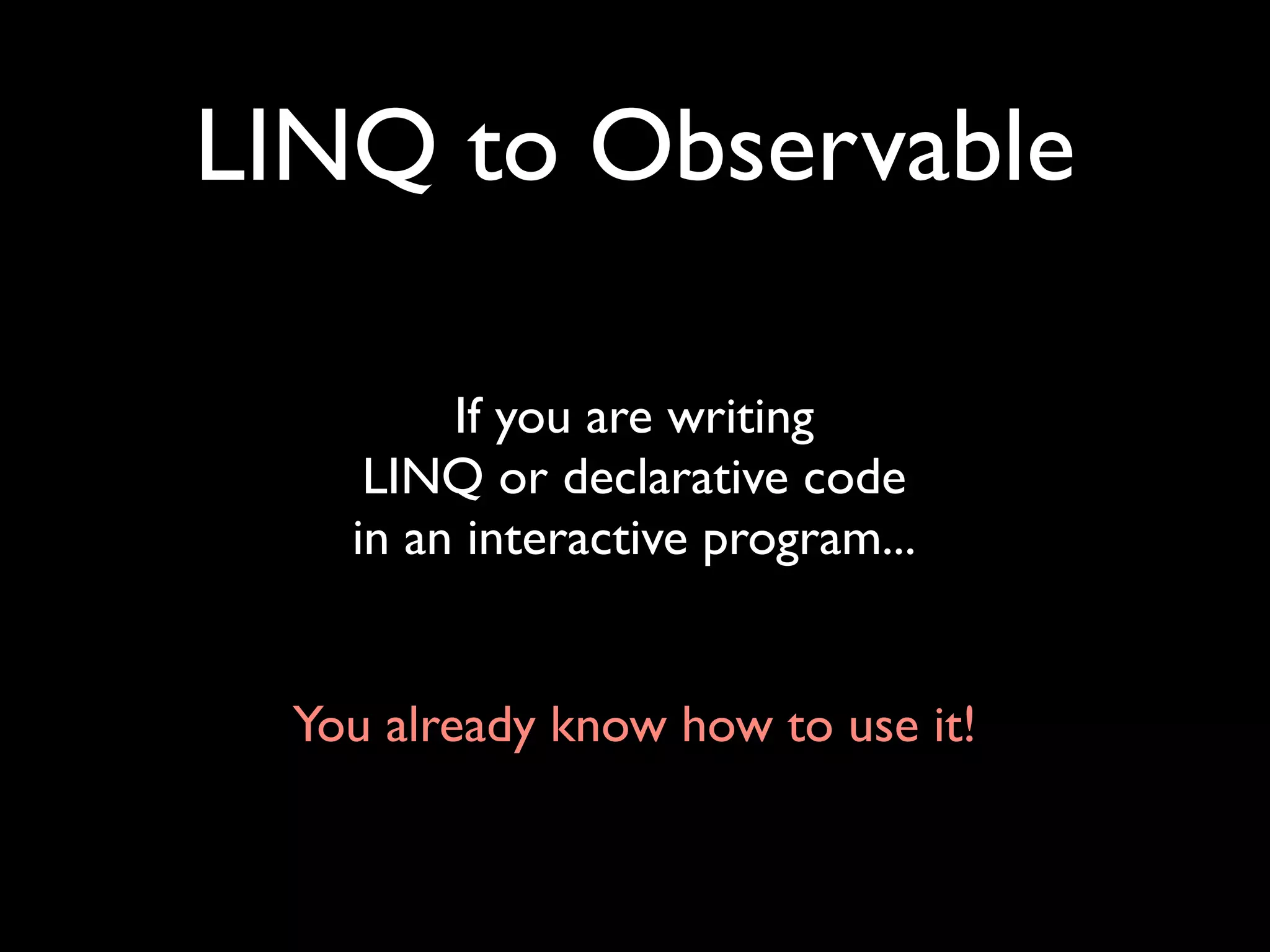 LINQ to Observable

If you are writing LINQ or declarative code in an interactive program...

You already know how to use it!